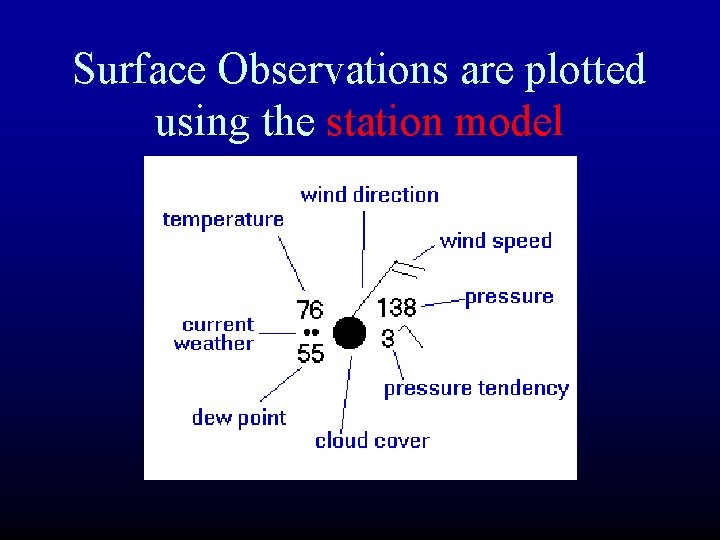 Surface Observations are plotted using the station model

wind direction

temperature

wind speed

76

138

pressure

current weather

3

55

pressure tendency

dew point

cloud cover